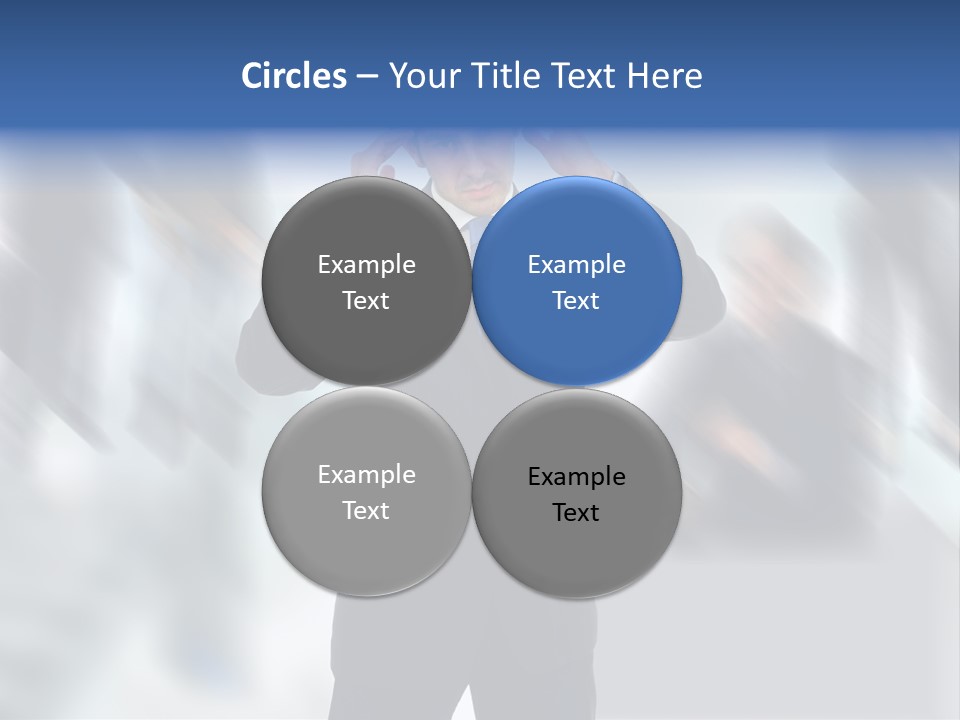 Circles – Your Title Text Here

Example Text

Example Text

Example Text

Example Text